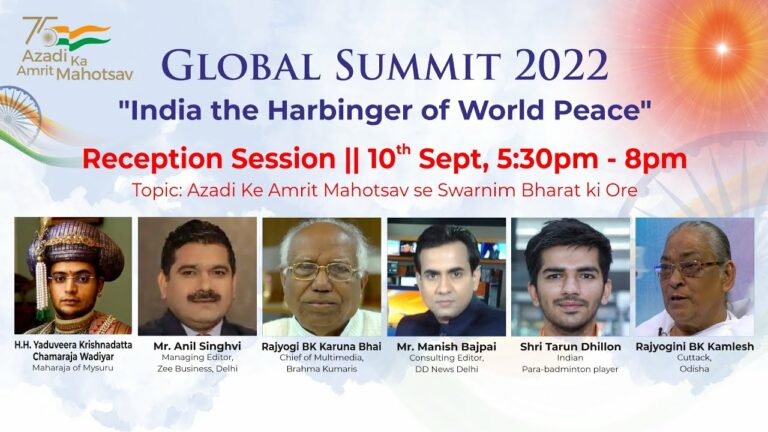 75 Azadi Ka Amrit Mahotsav

GLOBAL SUMMIT 2022

"India the Harbinger of World Peace"

Reception Session || 10$^{th}$ Sept, 5:30pm - 8pm

Topic: Azadi Ke Amrit Mahotsav se Swarnim Bharat ki Ore

H.H. Yaduveera Krishnadatta Chamaraja Wadiyar
Maharaja of Mysuru

Mr. Anil Singhvi
Managing Editor, Zee Business, Delhi

Rajyogi BK Karuna Bhai
Chief of Multimedia, Brahma Kumaris

Mr. Manish Bajpai
Consulting Editor, DD News Delhi

Shri Tarun Dhillon
Indian Para-badminton player

Rajyogini BK Kamlesh
Cuttack, Odisha